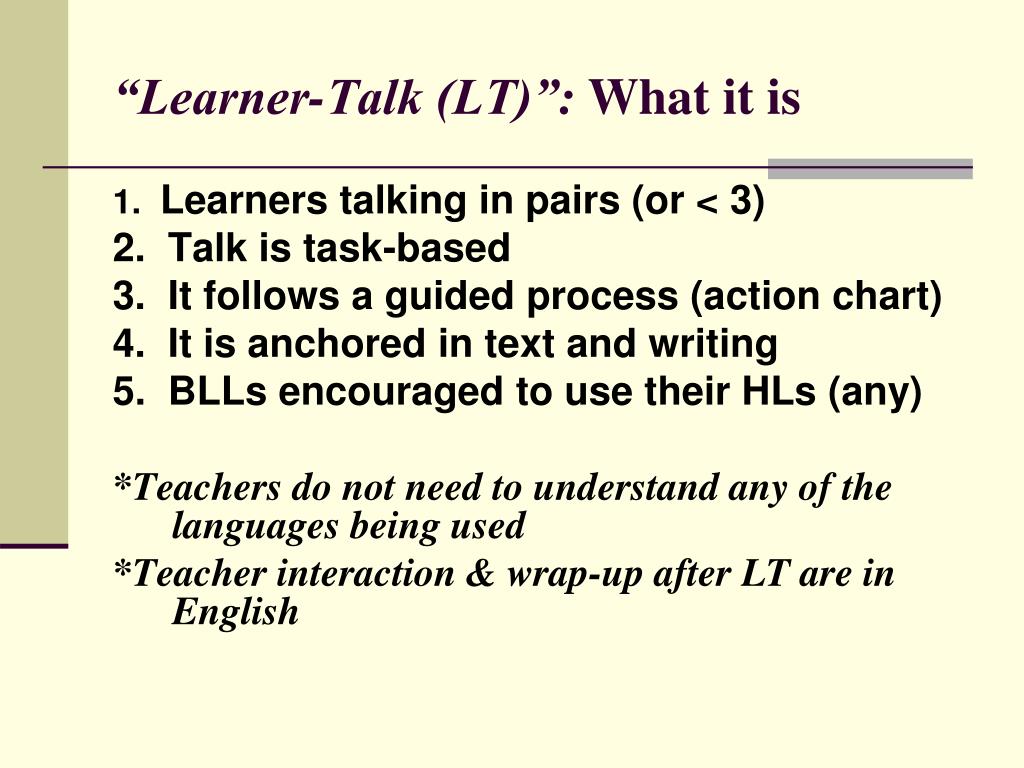 “Learner-Talk (LT)”: What it is

1. Learners talking in pairs (or < 3)
2. Talk is task-based
3. It follows a guided process (action chart)
4. It is anchored in text and writing
5. BLLs encouraged to use their HLs (any)

*Teachers do not need to understand any of the languages being used
*Teacher interaction & wrap-up after LT are in English